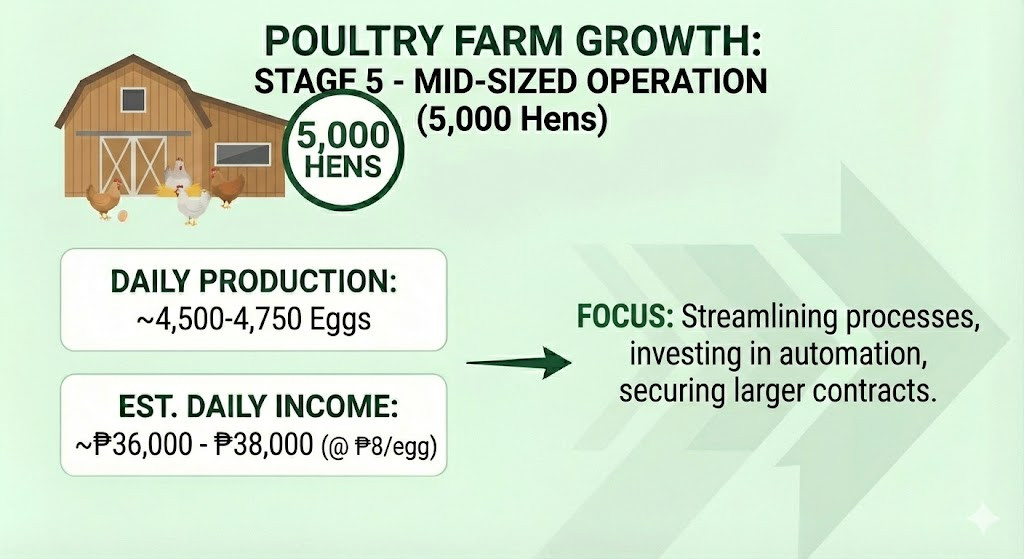 POULTRY FARM GROWTH:
STAGE 5 - MID-SIZED OPERATION
(5,000 Hens)

5,000 HENS

DAILY PRODUCTION:
~4,500-4,750 Eggs

EST. DAILY INCOME:
~₱36,000 - ₱38,000 (@ ₱8/egg)

FOCUS: Streamlining processes, investing in automation, securing larger contracts.